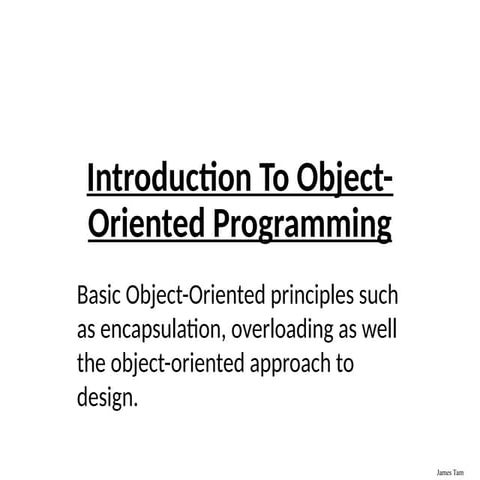 Introduction To Object-Oriented Programming

Basic Object-Oriented principles such as encapsulation, overloading as well the object-oriented approach to design.

James Tam